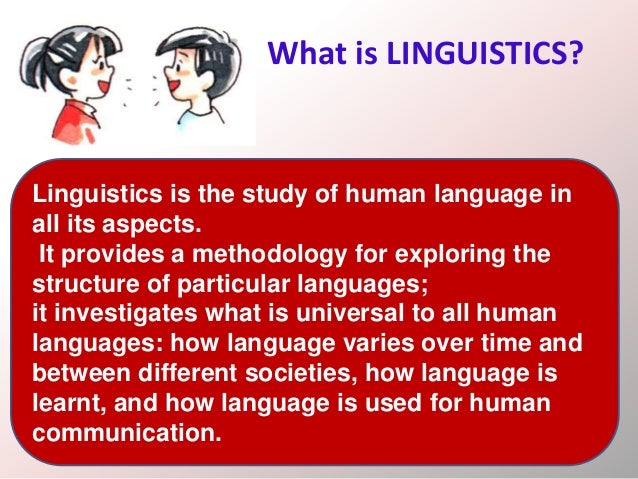 What is LINGUISTICS?

Linguistics is the study of human language in all its aspects.
It provides a methodology for exploring the structure of particular languages;
it investigates what is universal to all human languages: how language varies over time and between different societies, how language is learnt, and how language is used for human communication.